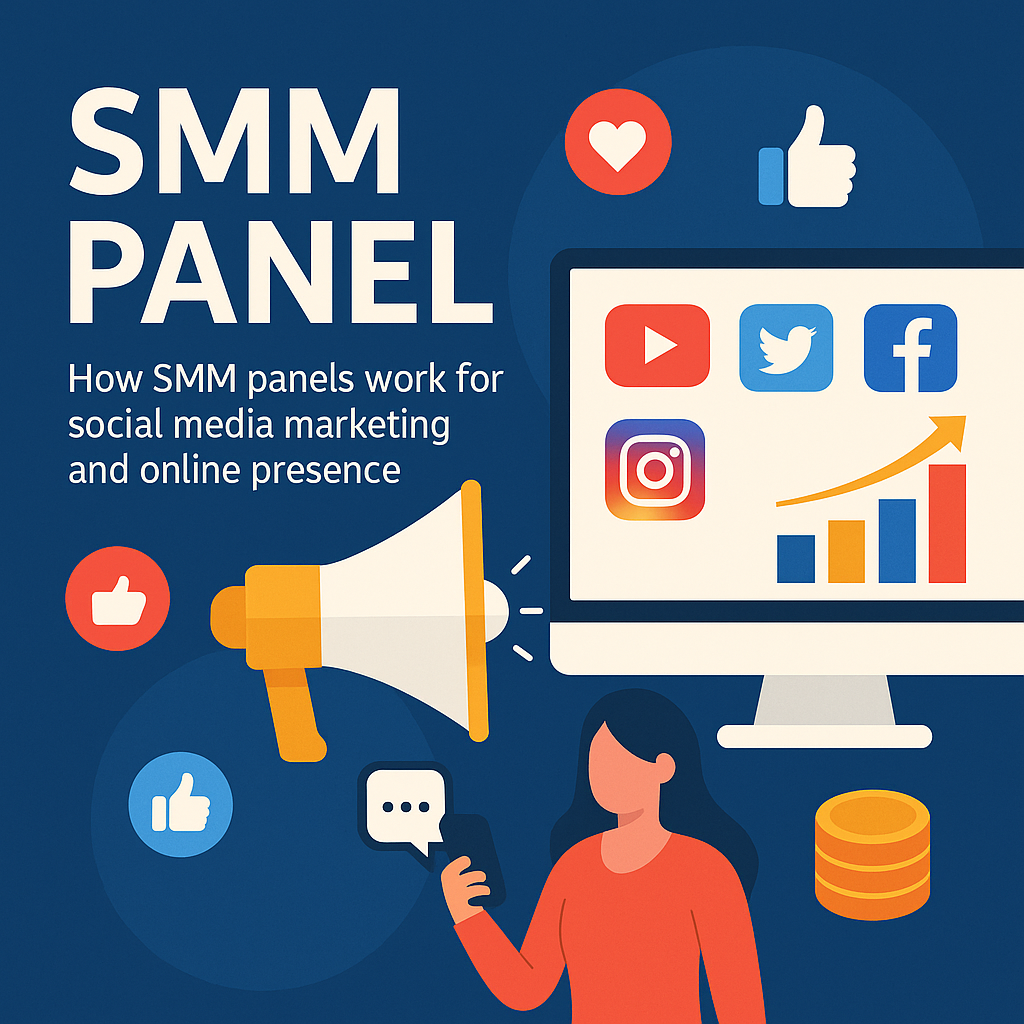 SMM PANEL

How SMM panels work for social media marketing and online presence